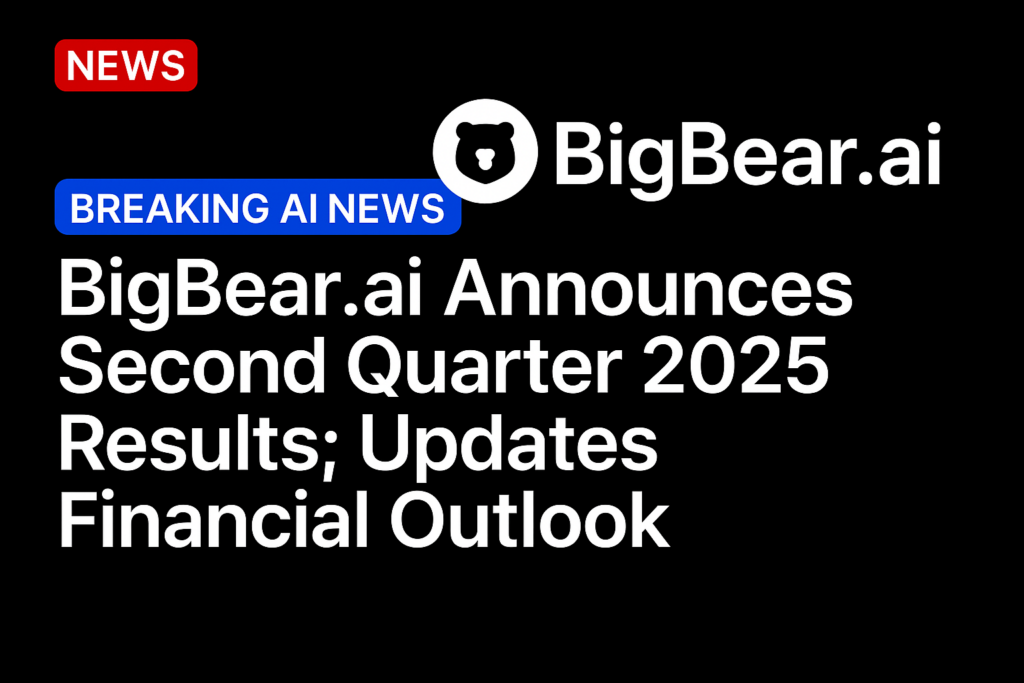 NEWS

BigBear.ai

BREAKING AI NEWS

BigBear.ai Announces Second Quarter 2025 Results; Updates Financial Outlook